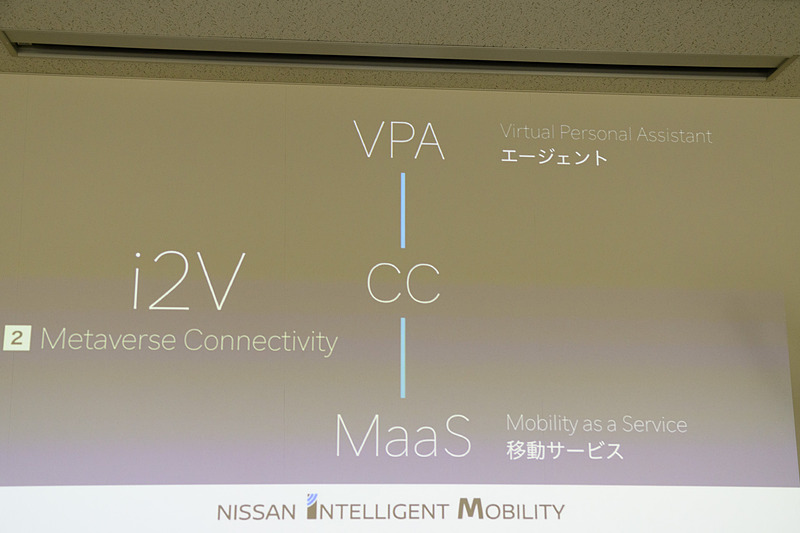 VPA
Virtual Personal Assistant
エージェント

i2V
2 Metaverse Connectivity

CC

MaaS
Mobility as a Service
移動サービス

NISSAN INTELLIGENT MOBILITY